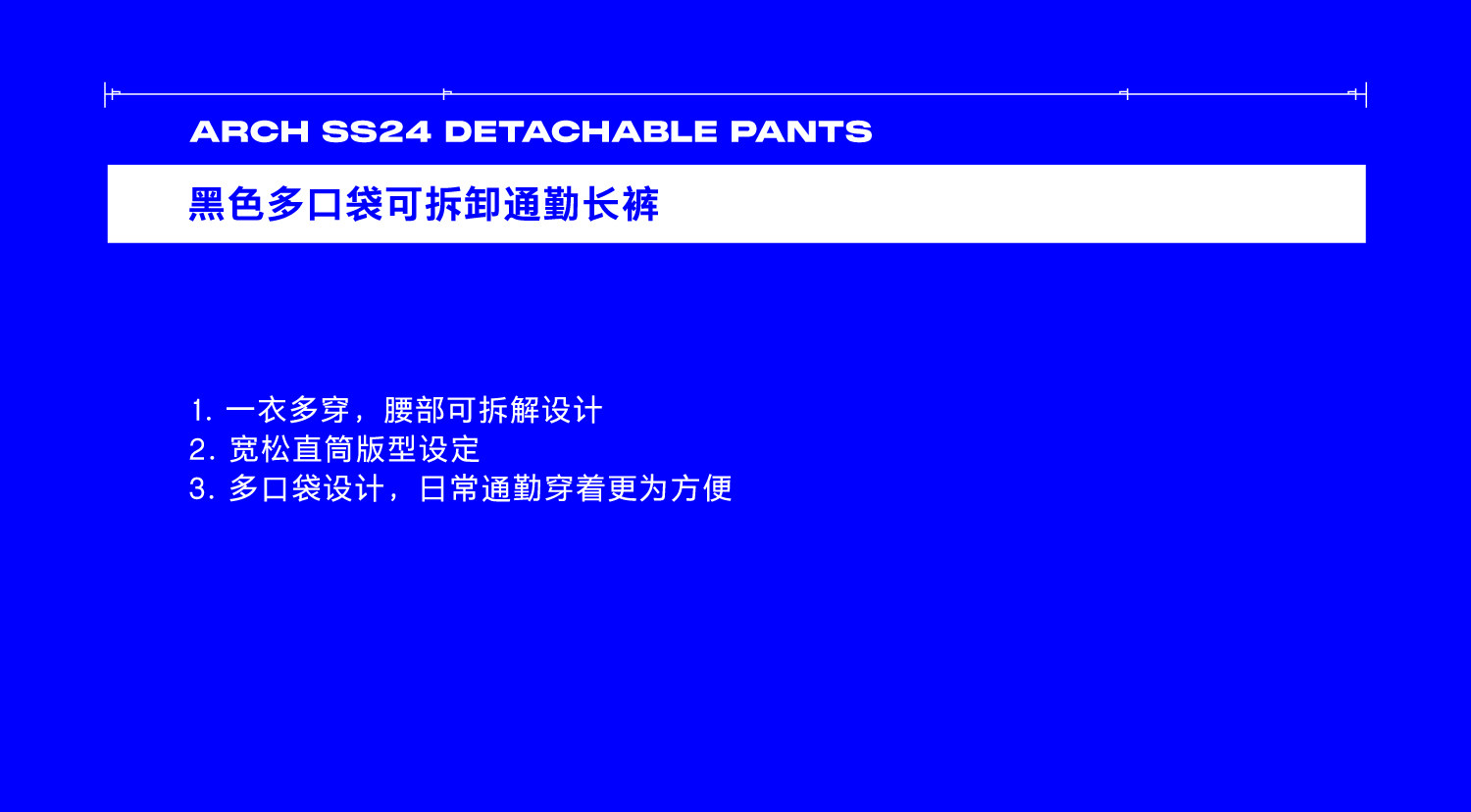 ARCH SS24 DETACHABLE PANTS

黑色多口袋可拆卸通勤长裤

1. 一衣多穿，腰部可拆解设计
2. 宽松直筒版型设定
3. 多口袋设计，日常通勤穿着更为方便